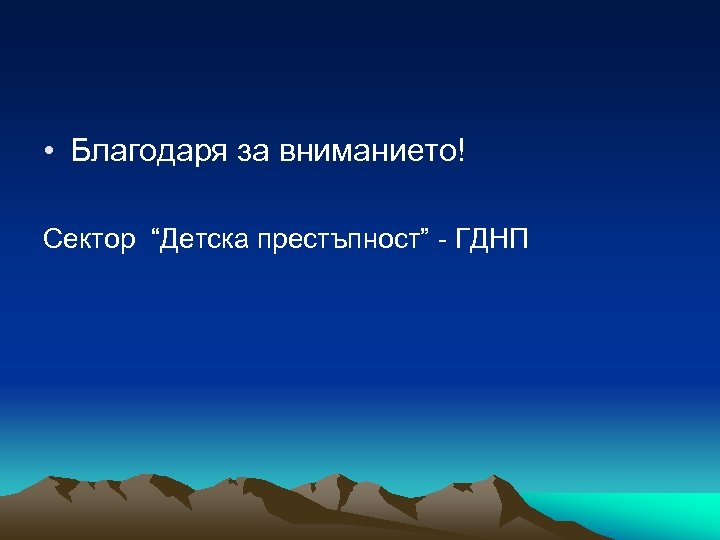 • Благодаря за вниманието!

Сектор “Детска престъпност” - ГДНП